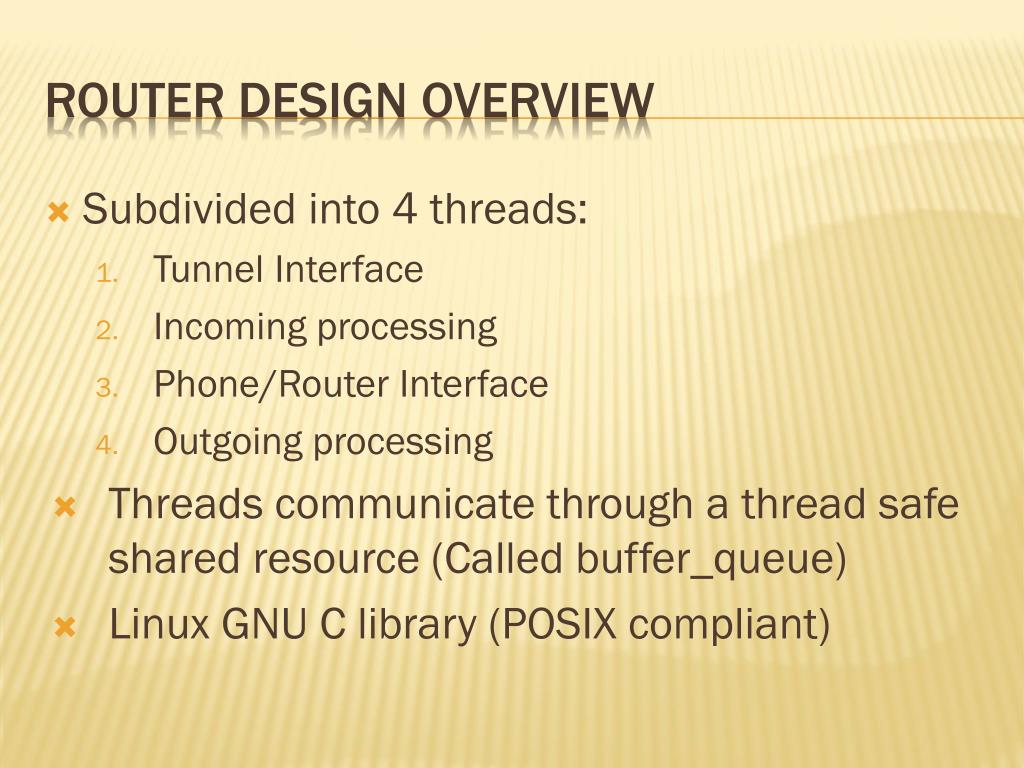 ROUTER DESIGN OVERVIEW

Subdivided into 4 threads:
1. Tunnel Interface
2. Incoming processing
3. Phone/Router Interface
4. Outgoing processing

Threads communicate through a thread safe shared resource (Called buffer_queue)

Linux GNU C library (POSIX compliant)